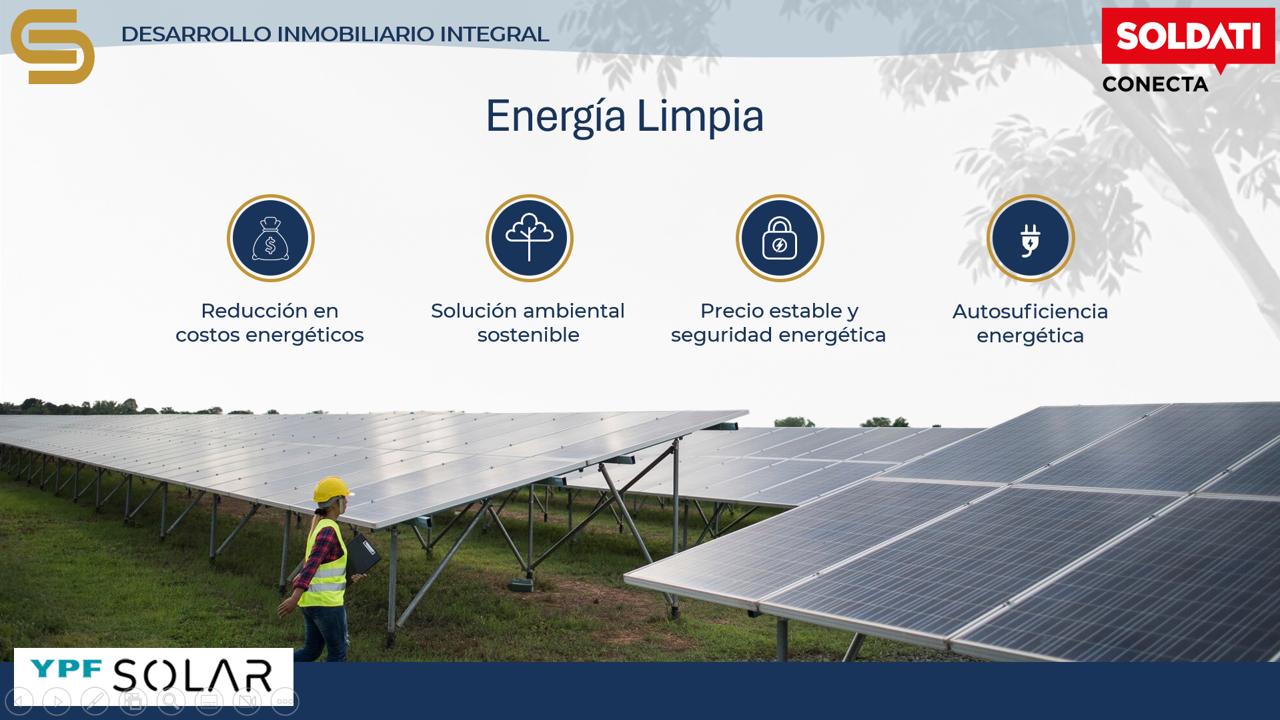 DESARROLLO INMOBILIARIO INTEGRAL

SOLDATI
CONECTA

Energía Limpia

Reducción en costos energéticos

Solución ambiental sostenible

Precio estable y seguridad energética

Autosuficiencia energética

YPF SOLAR